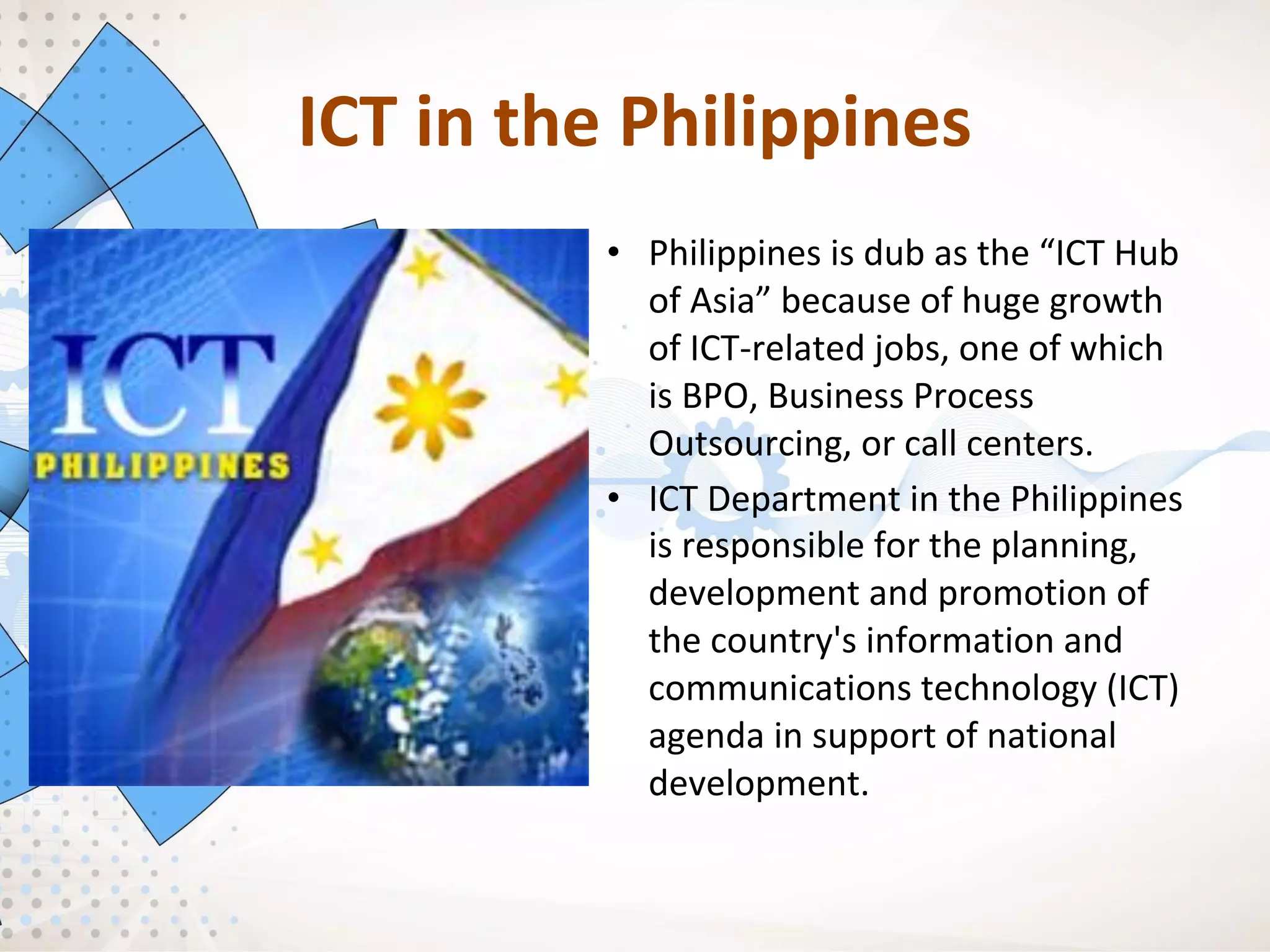 ICT in the Philippines

ICT
PHILIPPINES

• Philippines is dub as the “ICT Hub of Asia” because of huge growth of ICT-related jobs, one of which is BPO, Business Process Outsourcing, or call centers.
• ICT Department in the Philippines is responsible for the planning, development and promotion of the country's information and communications technology (ICT) agenda in support of national development.